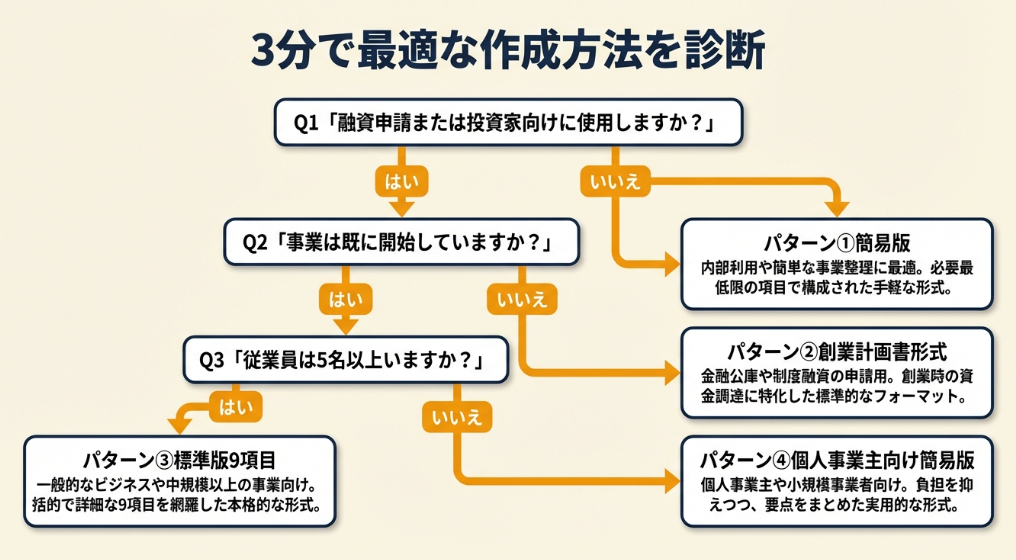 3分で最適な作成方法を診断

Q1「融資申請または投資家向けに使用しますか？」

はい

いいえ

Q2「事業は既に開始していますか？」

パターン①簡易版
内部利用や簡単な事業整理に最適。必要最低限の項目で構成された手軽な形式。

はい

いいえ

Q3「従業員は5名以上いますか？」

パターン②創業計画書形式
金融公庫や制度融資の申請用。創業時の資金調達に特化した標準的なフォーマット。

はい

いいえ

パターン③標準版9項目
一般的なビジネスや中規模以上の事業向け。括的で詳細な9項目を網羅した本格的な形式。

パターン④個人事業主向け簡易版
個人事業主や小規模事業者向け。負担を抑えつつ、要点をまとめた実用的な形式。